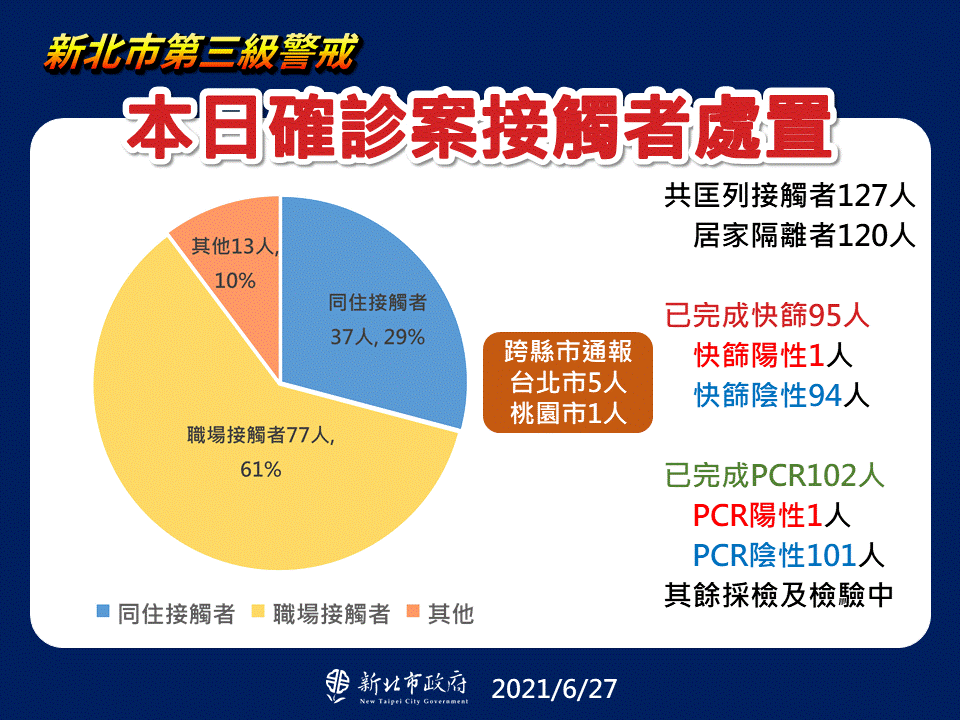 新北市第三級警戒

本日確診案接觸者處置

其他13人, 10%

同住接觸者 37人, 29%

職場接觸者77人, 61%

同住接觸者　職場接觸者　其他

跨縣市通報
台北市5人
桃園市1人

共匡列接觸者127人
居家隔離者120人

已完成快篩95人
快篩陽性1人
快篩陰性94人

已完成PCR102人
PCR陽性1人
PCR陰性101人
其餘採檢及檢驗中

新北市政府 New Taipei City Government　2021/6/27